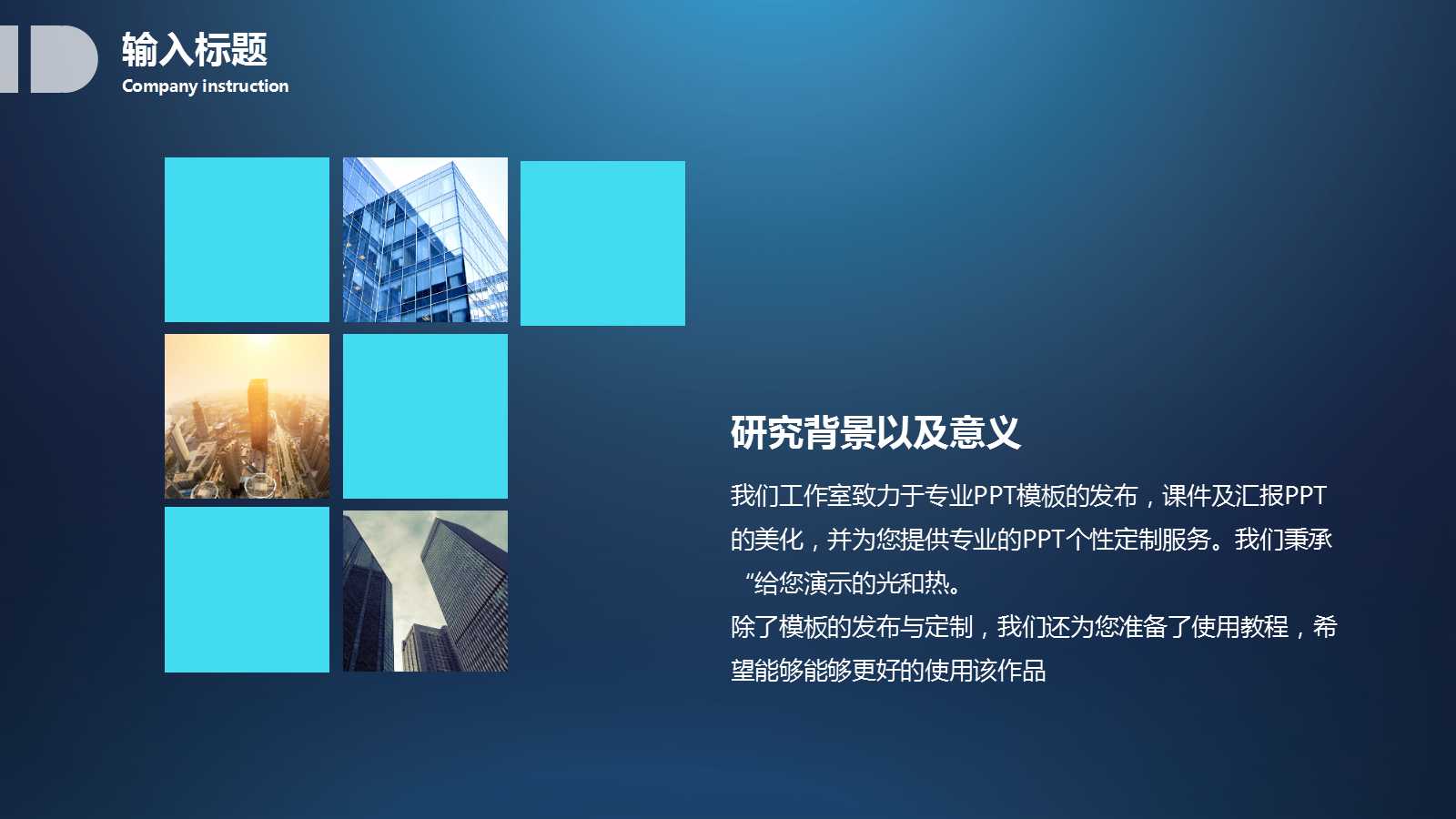 输入标题
Company instruction

研究背景以及意义

我们工作室致力于专业PPT模板的发布，课件及汇报PPT的美化，并为您提供专业的PPT个性定制服务。我们秉承“给您演示的光和热。
除了模板的发布与定制，我们还为您准备了使用教程，希望能够能够更好的使用该作品